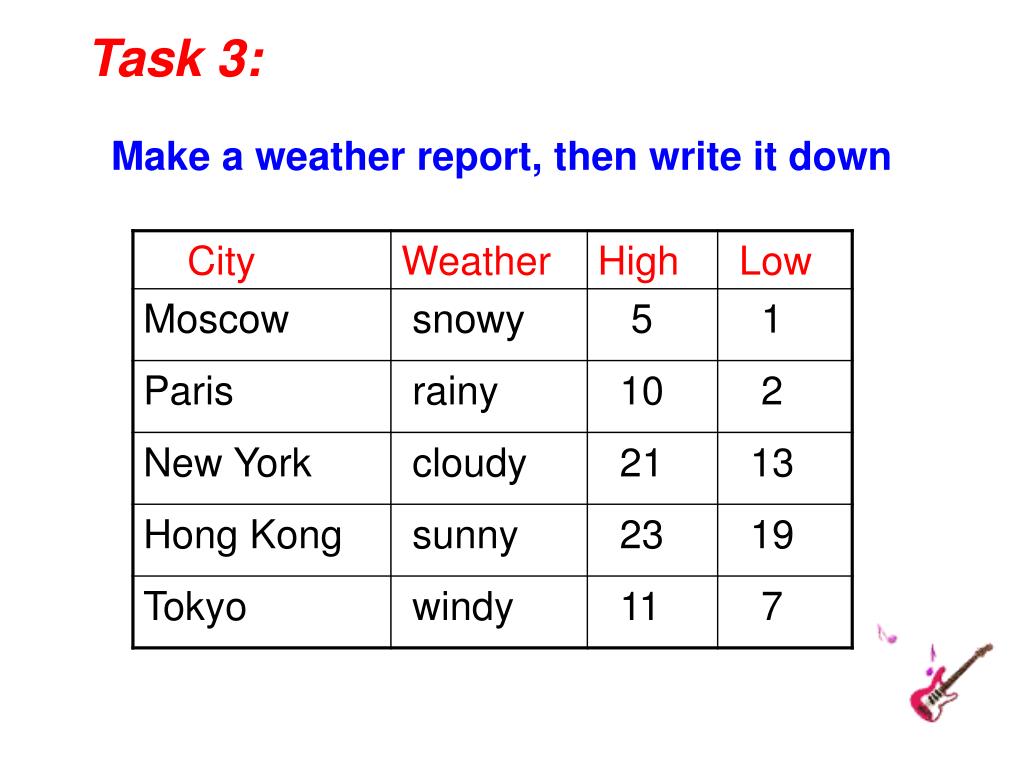 Task 3:

Make a weather report, then write it down

| City | Weather | High | Low |
|---|---|---|---|
| Moscow | snowy | 5 | 1 |
| Paris | rainy | 10 | 2 |
| New York | cloudy | 21 | 13 |
| Hong Kong | sunny | 23 | 19 |
| Tokyo | windy | 11 | 7 |